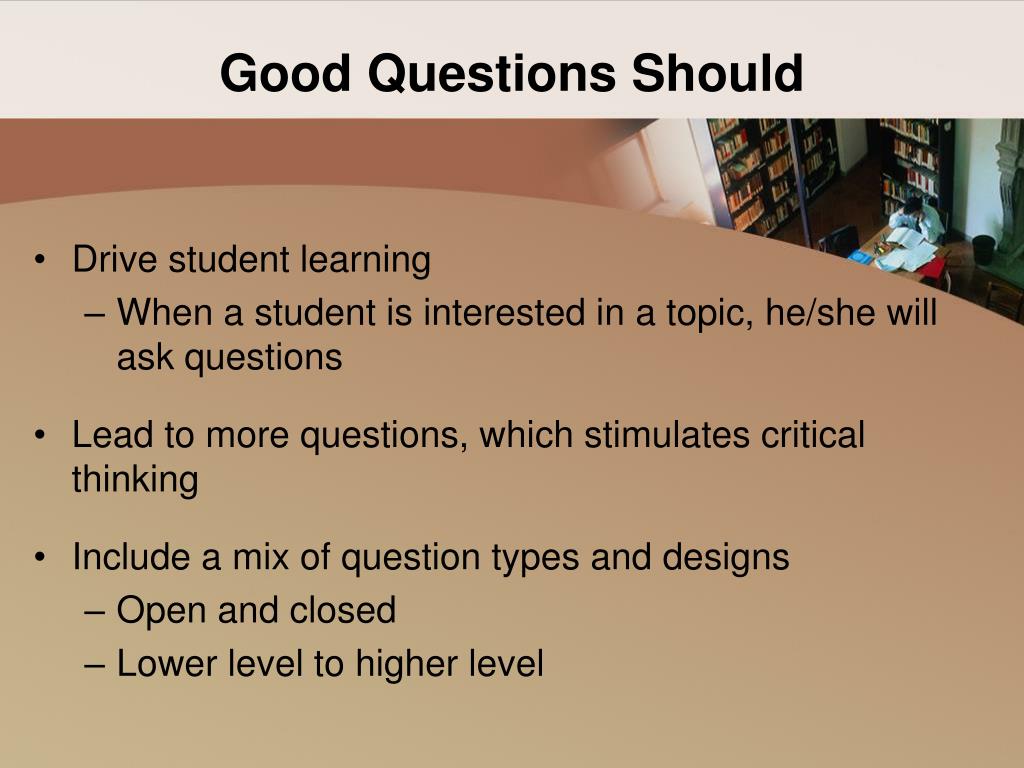 Good Questions Should

• Drive student learning
– When a student is interested in a topic, he/she will ask questions

• Lead to more questions, which stimulates critical thinking

• Include a mix of question types and designs
– Open and closed
– Lower level to higher level